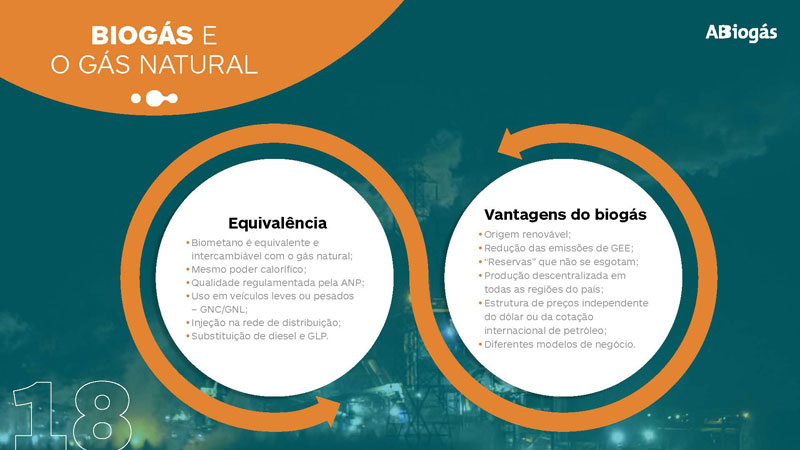 BIOGÁS E
O GÁS NATURAL

ABiogás

Equivalência

• Biometano é equivalente e intercambiável com o gás natural;
• Mesmo poder calorífico;
• Qualidade regulamentada pela ANP;
• Uso em veículos leves ou pesados – GNC/GNL;
• Injeção na rede de distribuição;
• Substituição de diesel e GLP.

Vantagens do biogás

• Origem renovável;
• Redução das emissões de GEE;
• "Reservas" que não se esgotam;
• Produção descentralizada em todas as regiões do país;
• Estrutura de preços independente do dólar ou da cotação internacional de petróleo;
• Diferentes modelos de negócio.

18